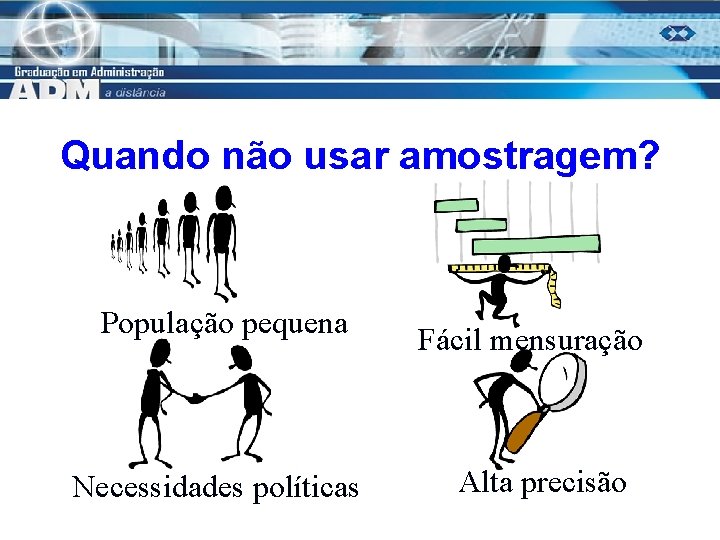 Graduação em Administração
ADM a distância

Quando não usar amostragem?

População pequena

Fácil mensuração

Necessidades políticas

Alta precisão